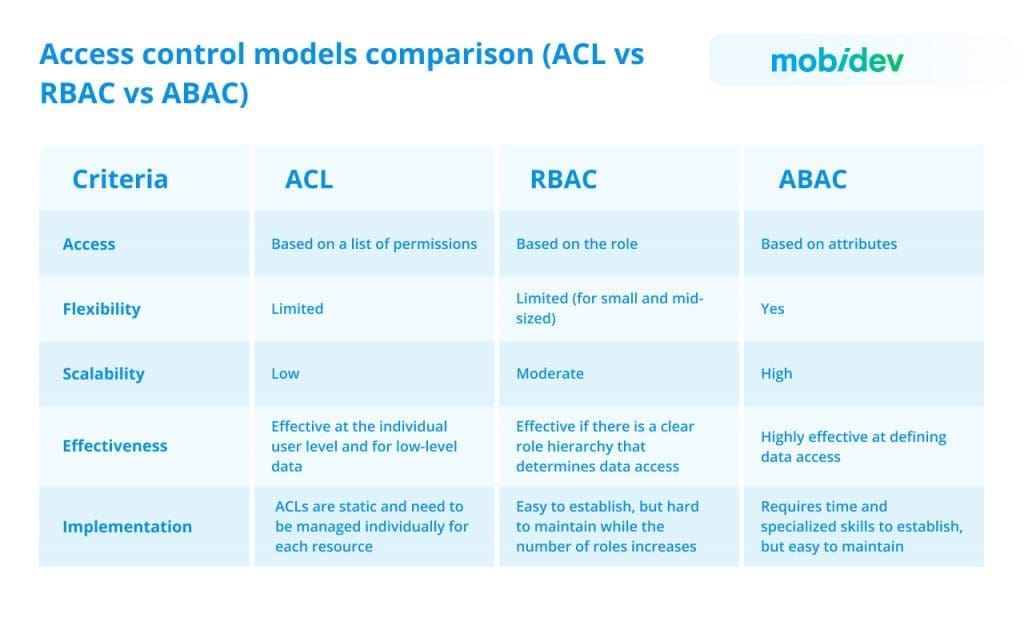 Access control models comparison (ACL vs RBAC vs ABAC)

mobidev

| Criteria | ACL | RBAC | ABAC |
|---|---|---|---|
| Access | Based on a list of permissions | Based on the role | Based on attributes |
| Flexibility | Limited | Limited (for small and mid-sized) | Yes |
| Scalability | Low | Moderate | High |
| Effectiveness | Effective at the individual user level and for low-level data | Effective if there is a clear role hierarchy that determines data access | Highly effective at defining data access |
| Implementation | ACLs are static and need to be managed individually for each resource | Easy to establish, but hard to maintain while the number of roles increases | Requires time and specialized skills to establish, but easy to maintain |